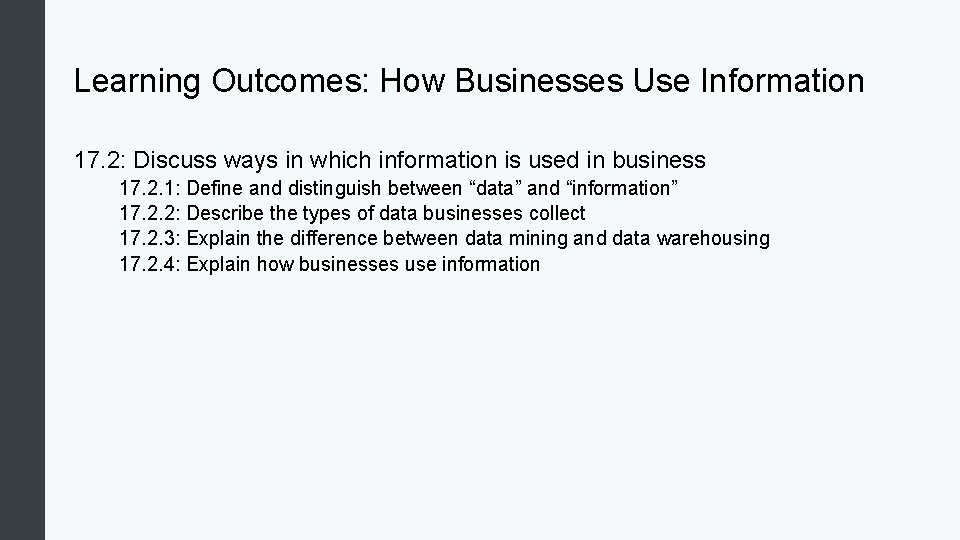 Learning Outcomes: How Businesses Use Information

17.2: Discuss ways in which information is used in business

17.2.1: Define and distinguish between “data” and “information”

17.2.2: Describe the types of data businesses collect

17.2.3: Explain the difference between data mining and data warehousing

17.2.4: Explain how businesses use information